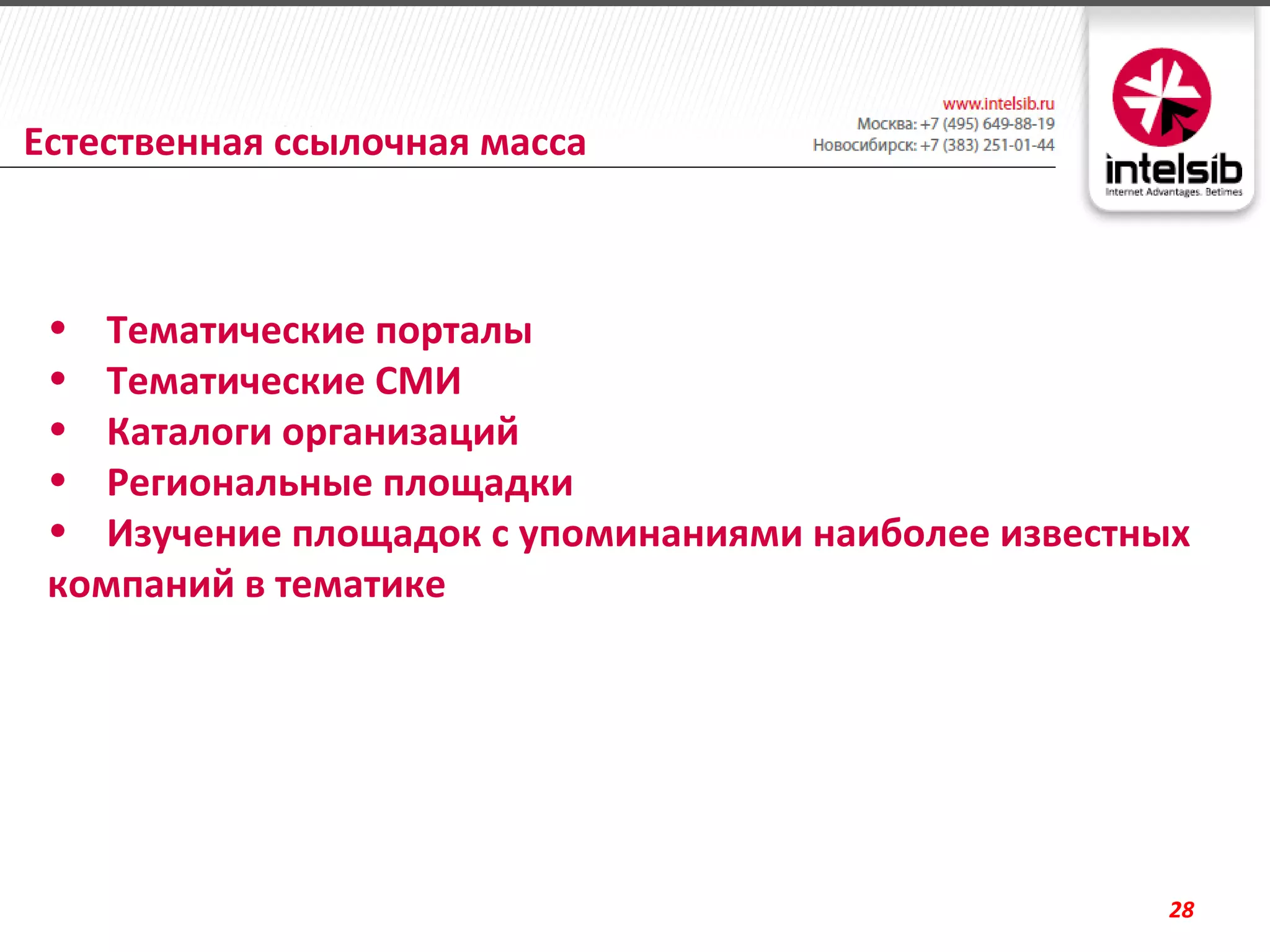 Естественная ссылочная масса

www.intelsib.ru
Москва: +7 (495) 649-88-19
Новосибирск: +7 (383) 251-01-44

intelsib
Internet Advantages. Betimes

• Тематические порталы
• Тематические СМИ
• Каталоги организаций
• Региональные площадки
• Изучение площадок с упоминаниями наиболее известных компаний в тематике

28